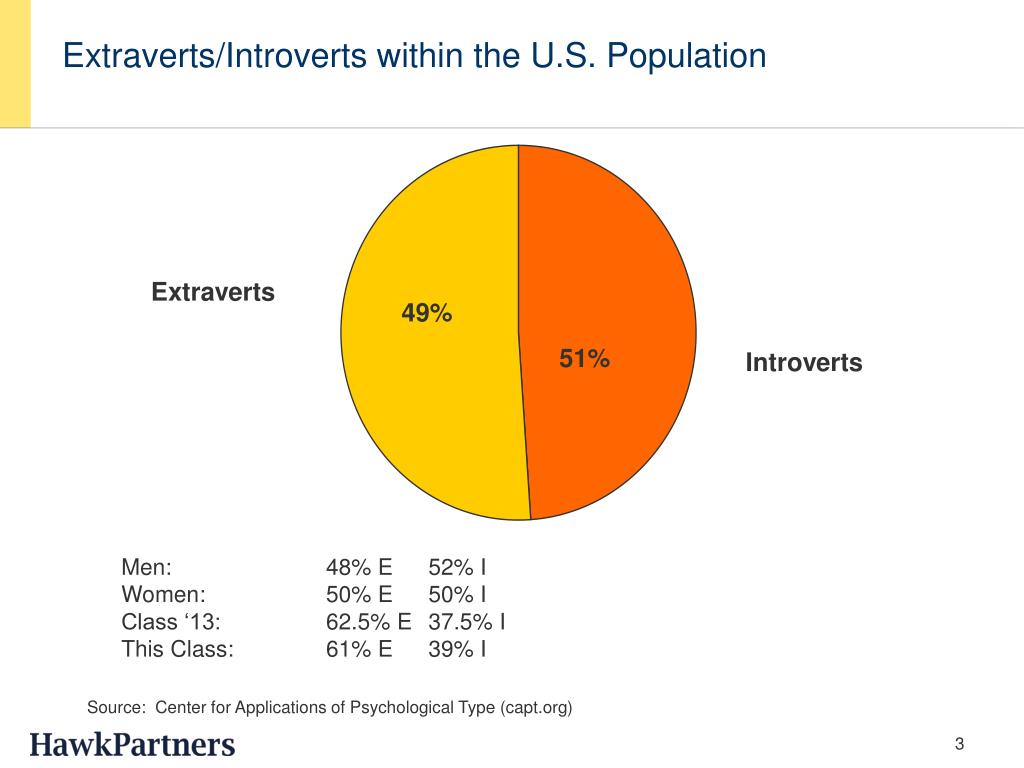 Extraverts/Introverts within the U.S. Population

Extraverts

49%

51%

Introverts

| | | |
|---|---|---|
| Men: | 48% E | 52% I |
| Women: | 50% E | 50% I |
| Class ‘13: | 62.5% E | 37.5% I |
| This Class: | 61% E | 39% I |

Source: Center for Applications of Psychological Type (capt.org)

HawkPartners

3